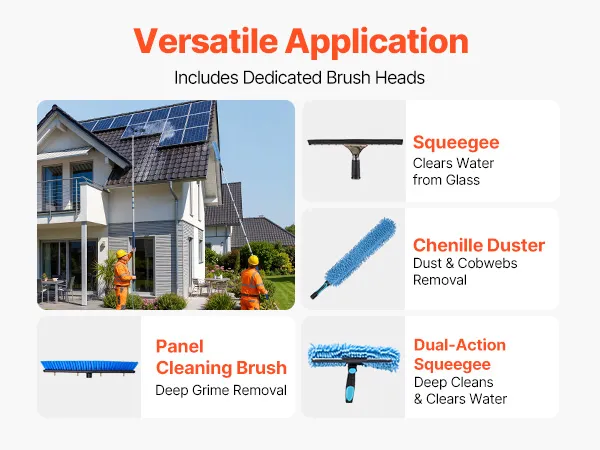 Versatile Application

Includes Dedicated Brush Heads

Squeegee
Clears Water from Glass

Chenille Duster
Dust & Cobwebs Removal

Panel Cleaning Brush
Deep Grime Removal

Dual-Action Squeegee
Deep Cleans & Clears Water